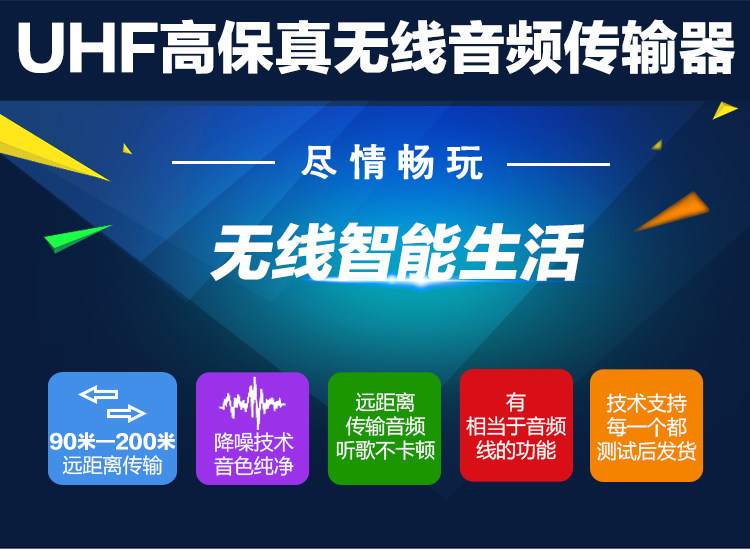 UHF高保真无线音频传输器

尽情畅玩

无线智能生活

90米—200米
远距离传输

降噪技术
音色纯净

远距离
传输音频
听歌不卡顿

有
相当于音频
线的功能

技术支持
每一个都
测试后发货